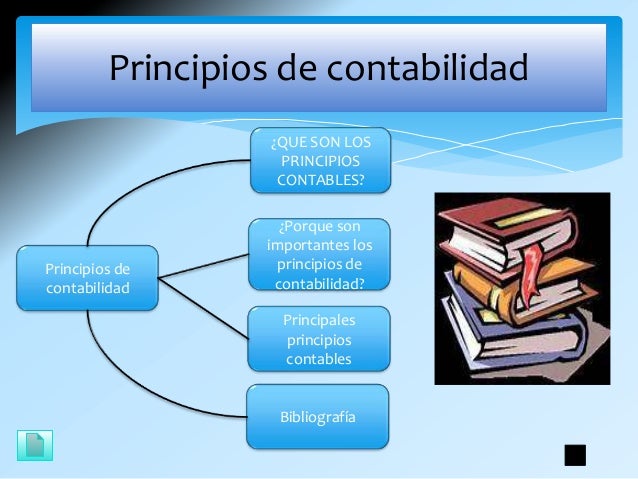 Principios de contabilidad

Principios de contabilidad

¿QUE SON LOS PRINCIPIOS CONTABLES?

¿Porque son importantes los principios de contabilidad?

Principales principios contables

Bibliografía